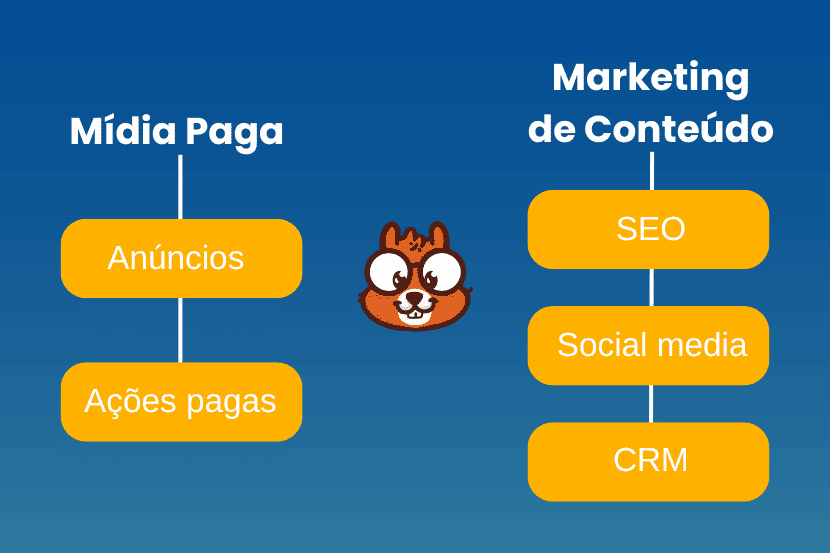 Mídia Paga

Anúncios

Ações pagas

Marketing de Conteúdo

SEO

Social media

CRM